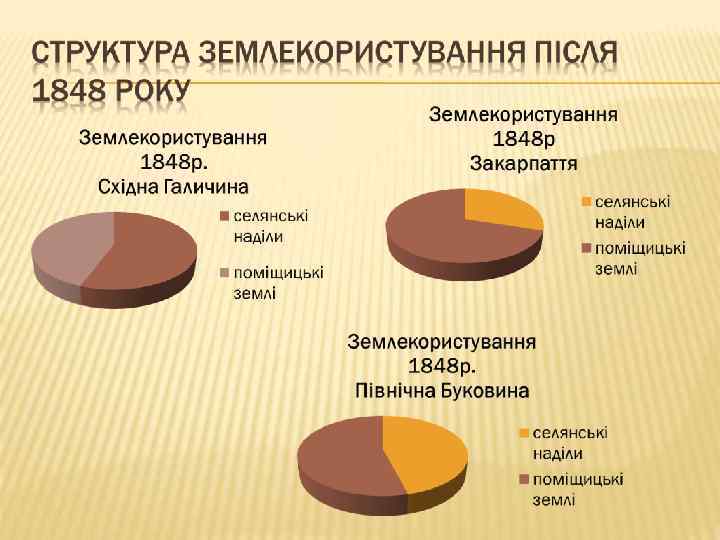 СТРУКТУРА ЗЕМЛЕКОРИСТУВАННЯ ПІСЛЯ 1848 РОКУ

Землекористування 1848р. Східна Галичина

селянські наділи

поміщицькі землі

Землекористування 1848р Закарпаття

селянські наділи

поміщицькі землі

Землекористування 1848р. Північна Буковина

селянські наділи

поміщицькі землі